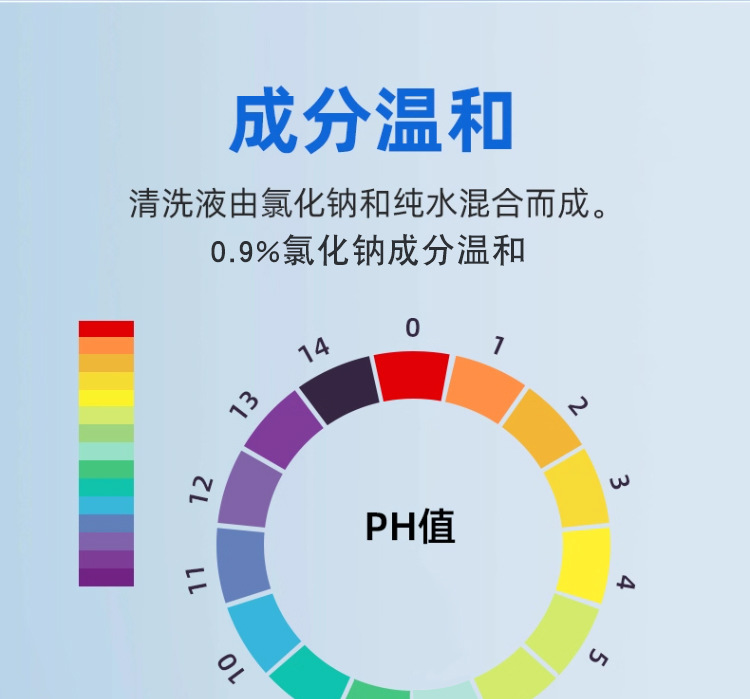 成分温和

清洗液由氯化钠和纯水混合而成。
0.9%氯化钠成分温和

0
1
2
3
4
5
10
11
12
13
14

PH值